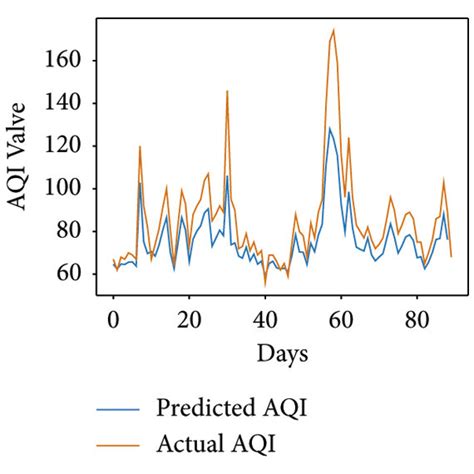 AQI Valve

160
140
120
100
80
60

0 20 40 60 80

Days

Predicted AQI
Actual AQI